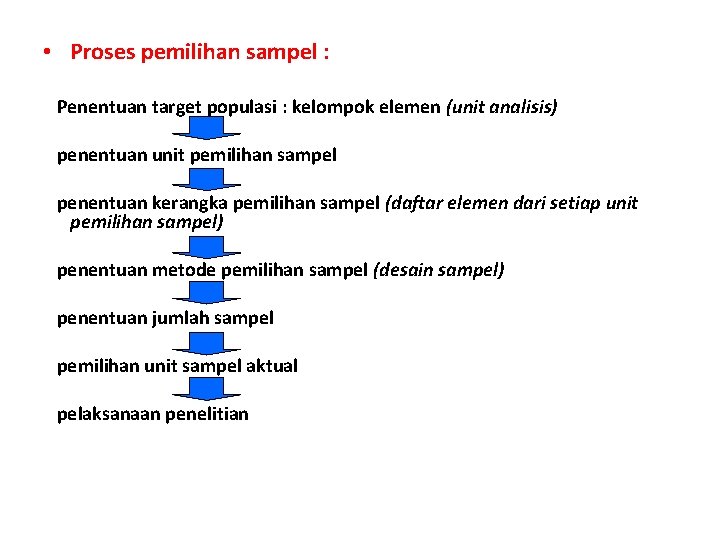 • Proses pemilihan sampel :

Penentuan target populasi : kelompok elemen (unit analisis)

penentuan unit pemilihan sampel

penentuan kerangka pemilihan sampel (daftar elemen dari setiap unit pemilihan sampel)

penentuan metode pemilihan sampel (desain sampel)

penentuan jumlah sampel

pemilihan unit sampel aktual

pelaksanaan penelitian